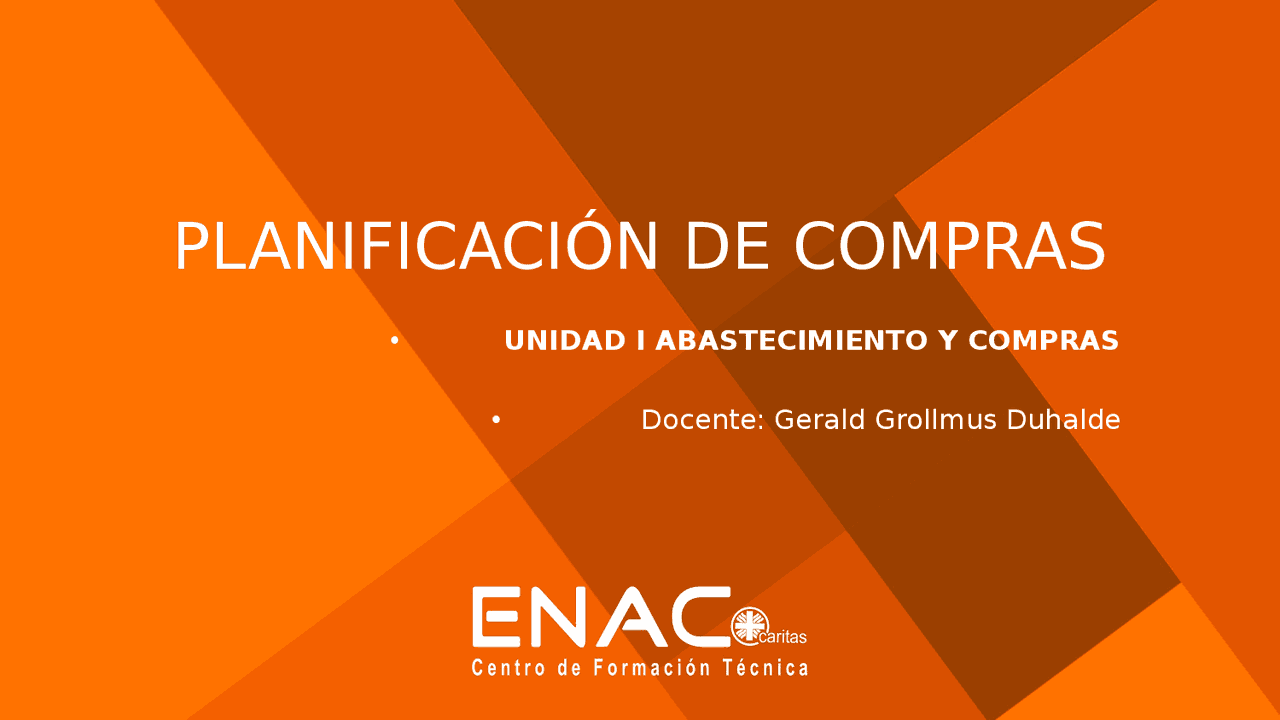 PLANIFICACIÓN DE COMPRAS

• UNIDAD I ABASTECIMIENTO Y COMPRAS

• Docente: Gerald Grollmus Duhalde

ENAC caritas
Centro de Formación Técnica